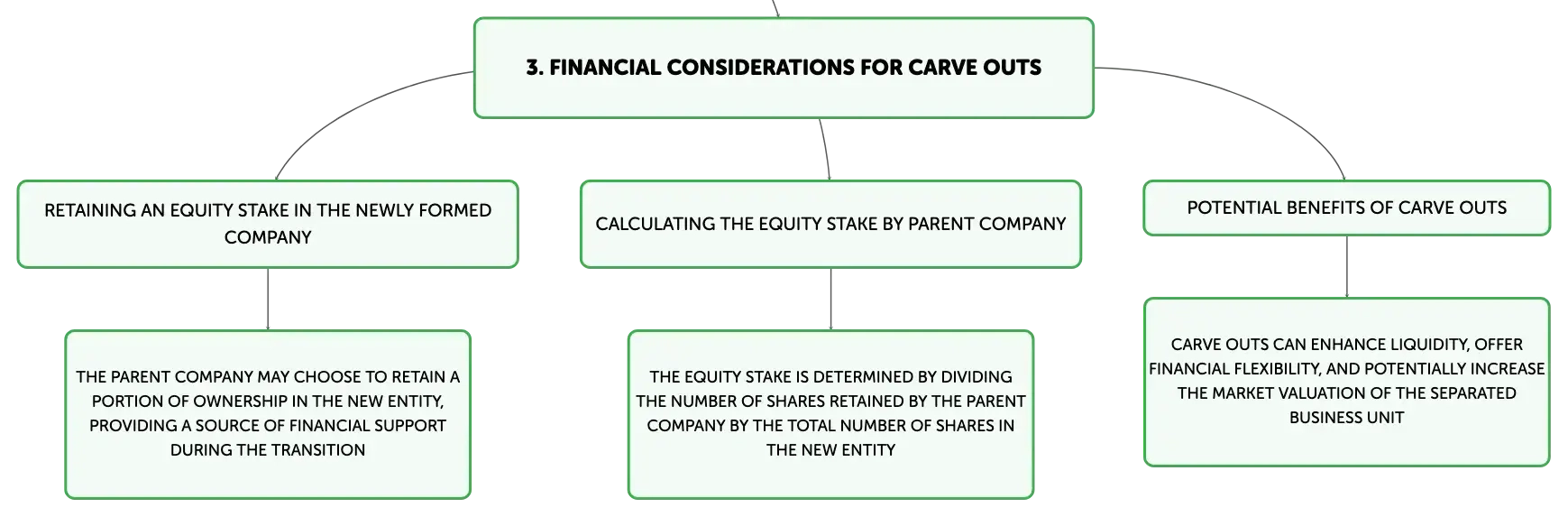 3. FINANCIAL CONSIDERATIONS FOR CARVE OUTS

RETAINING AN EQUITY STAKE IN THE NEWLY FORMED COMPANY

THE PARENT COMPANY MAY CHOOSE TO RETAIN A PORTION OF OWNERSHIP IN THE NEW ENTITY, PROVIDING A SOURCE OF FINANCIAL SUPPORT DURING THE TRANSITION

CALCULATING THE EQUITY STAKE BY PARENT COMPANY

THE EQUITY STAKE IS DETERMINED BY DIVIDING THE NUMBER OF SHARES RETAINED BY THE PARENT COMPANY BY THE TOTAL NUMBER OF SHARES IN THE NEW ENTITY

POTENTIAL BENEFITS OF CARVE OUTS

CARVE OUTS CAN ENHANCE LIQUIDITY, OFFER FINANCIAL FLEXIBILITY, AND POTENTIALLY INCREASE THE MARKET VALUATION OF THE SEPARATED BUSINESS UNIT